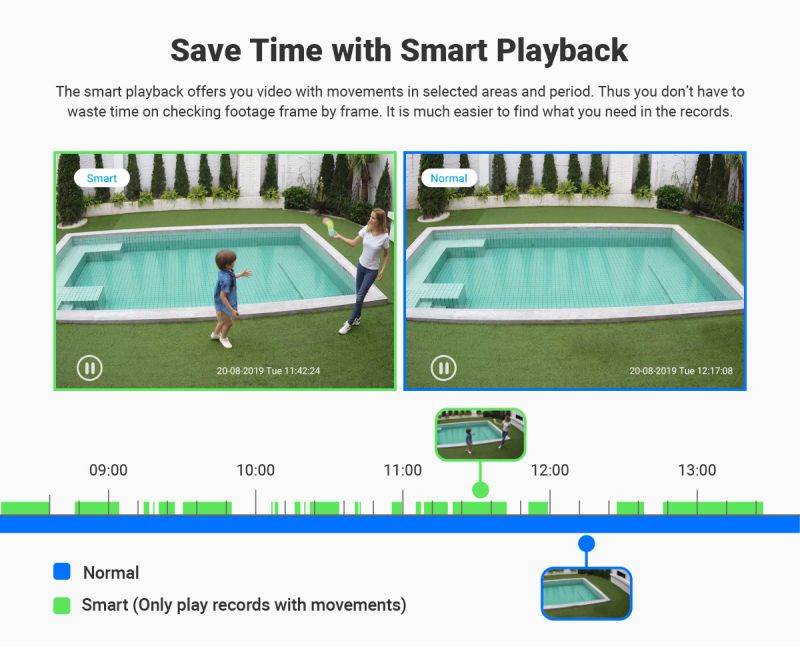 Save Time with Smart Playback

The smart playback offers you video with movements in selected areas and period. Thus you don't have to waste time on checking footage frame by frame. It is much easier to find what you need in the records.

Smart

20-08-2019 Tue 11:42:24

Normal

20-08-2019 Tue 12:17:08

09:00
10:00
11:00
12:00
13:00

Normal
Smart (Only play records with movements)